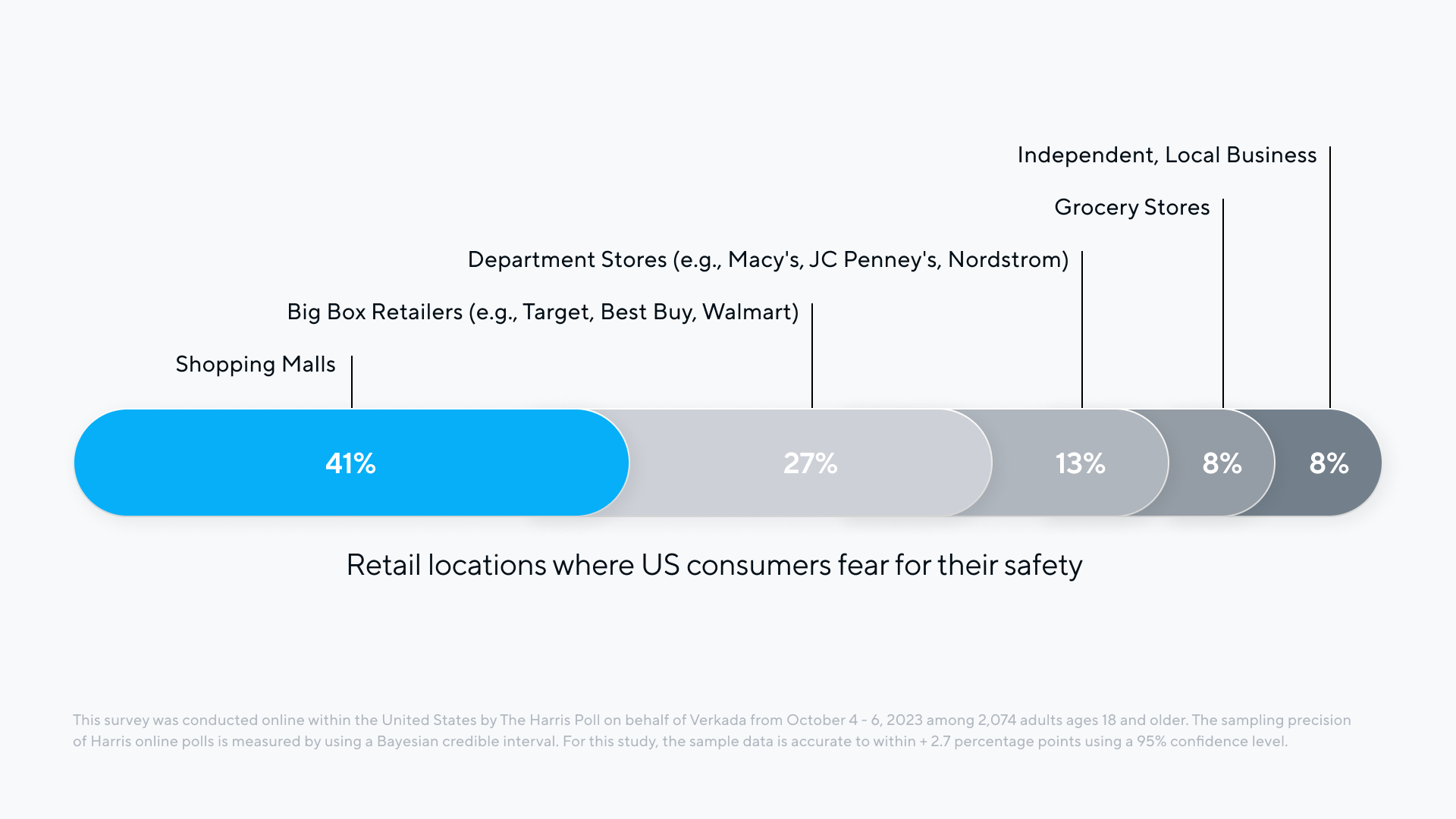 Independent, Local Business

Grocery Stores

Department Stores (e.g., Macy's, JC Penney's, Nordstrom)

Big Box Retailers (e.g., Target, Best Buy, Walmart)

Shopping Malls

41%

27%

13%

8%

8%

Retail locations where US consumers fear for their safety

This survey was conducted online within the United States by The Harris Poll on behalf of Verkada from October 4 - 6, 2023 among 2,074 adults ages 18 and older. The sampling precision of Harris online polls is measured by using a Bayesian credible interval. For this study, the sample data is accurate to within + 2.7 percentage points using a 95% confidence level.